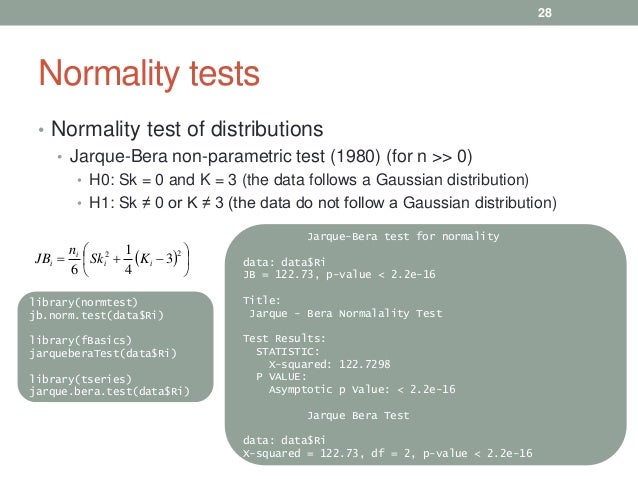 28

Normality tests

• Normality test of distributions
  • Jarque-Bera non-parametric test (1980) (for n >> 0)
    • H0: Sk = 0 and K = 3 (the data follows a Gaussian distribution)
    • H1: Sk ≠ 0 or K ≠ 3 (the data do not follow a Gaussian distribution)

$JB_i = \frac{n_i}{6}\left(Sk_i^2 + \frac{1}{4}(K_i - 3)^2\right)$

library(normtest)
jb.norm.test(data$Ri)

library(fBasics)
jarqueberaTest(data$Ri)

library(tseries)
jarque.bera.test(data$Ri)

Jarque-Bera test for normality

data: data$Ri
JB = 122.73, p-value < 2.2e-16

Title:
Jarque - Bera Normalality Test

Test Results:
STATISTIC:
X-squared: 122.7298
P VALUE:
Asymptotic p Value: < 2.2e-16

Jarque Bera Test

data: data$Ri
X-squared = 122.73, df = 2, p-value < 2.2e-16